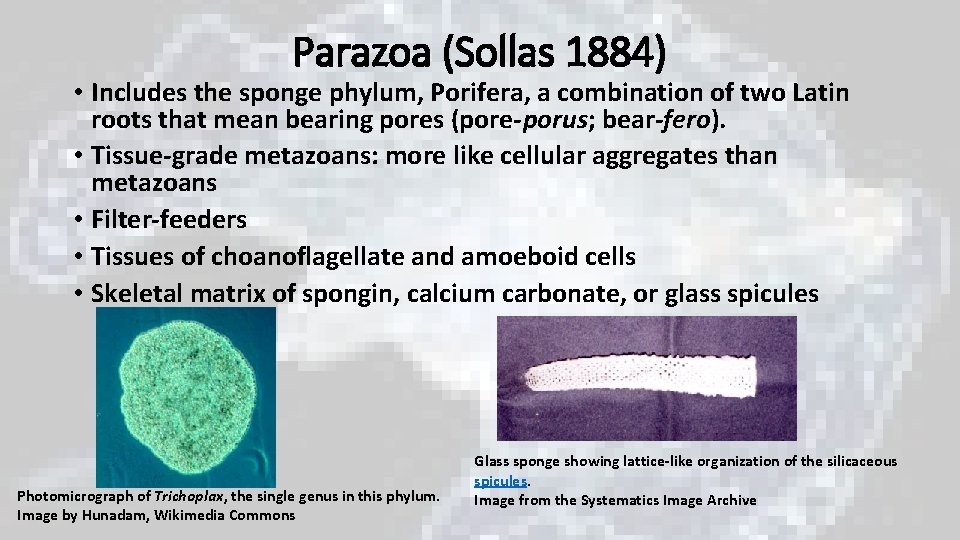 Parazoa (Sollas 1884)

• Includes the sponge phylum, Porifera, a combination of two Latin roots that mean bearing pores (pore-porus; bear-fero).
• Tissue-grade metazoans: more like cellular aggregates than metazoans
• Filter-feeders
• Tissues of choanoflagellate and amoeboid cells
• Skeletal matrix of spongin, calcium carbonate, or glass spicules

Photomicrograph of Trichoplax, the single genus in this phylum. Image by Hunadam, Wikimedia Commons

Glass sponge showing lattice-like organization of the silicaceous spicules.
Image from the Systematics Image Archive